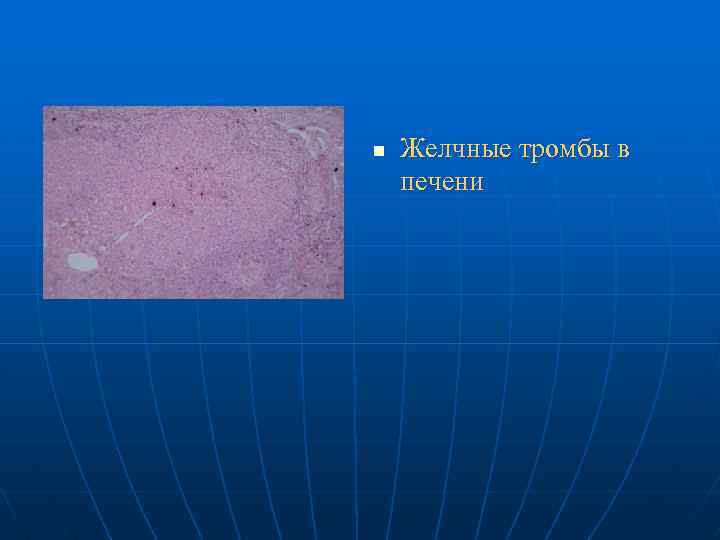 Желчные тромбы в печени